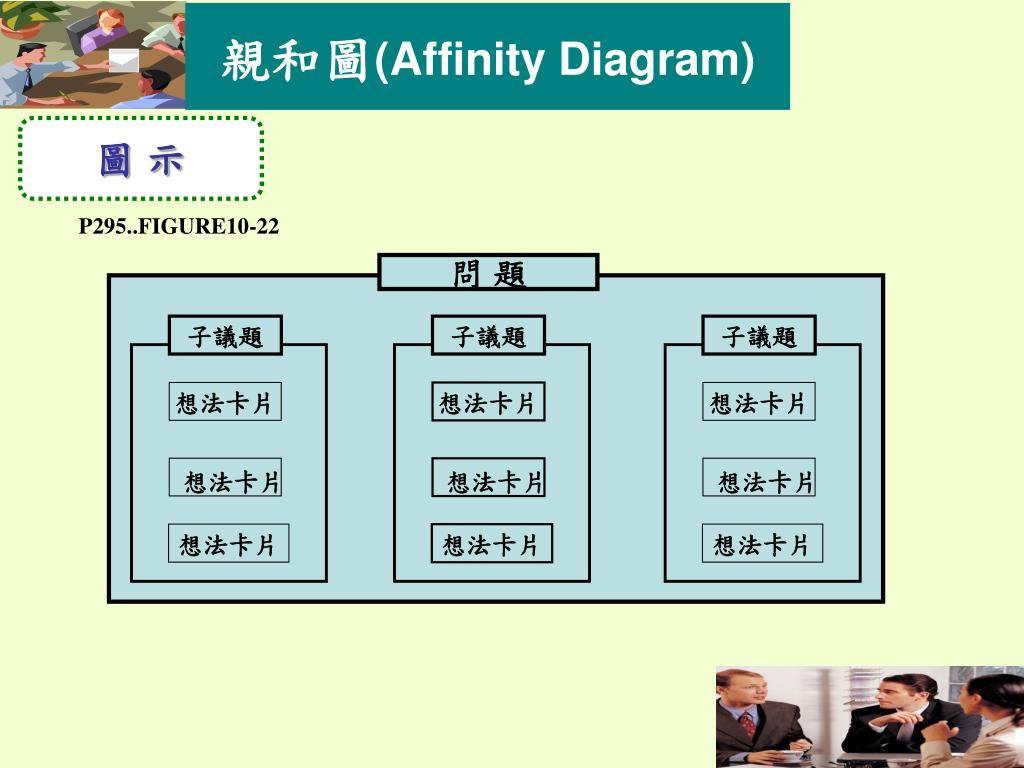 親和圖(Affinity Diagram)

圖 示

P295..FIGURE10-22

問 題

子議題

想法卡片

想法卡片

想法卡片

子議題

想法卡片

想法卡片

想法卡片

子議題

想法卡片

想法卡片

想法卡片